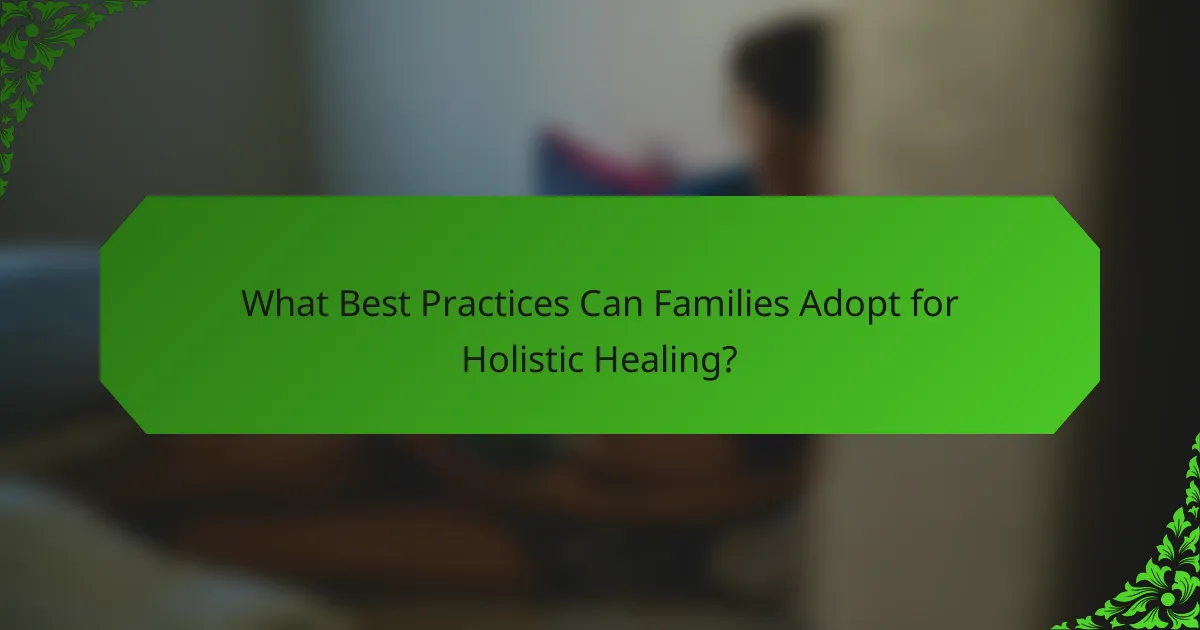 What Best Practices Can Families Adopt for Holistic Healing?